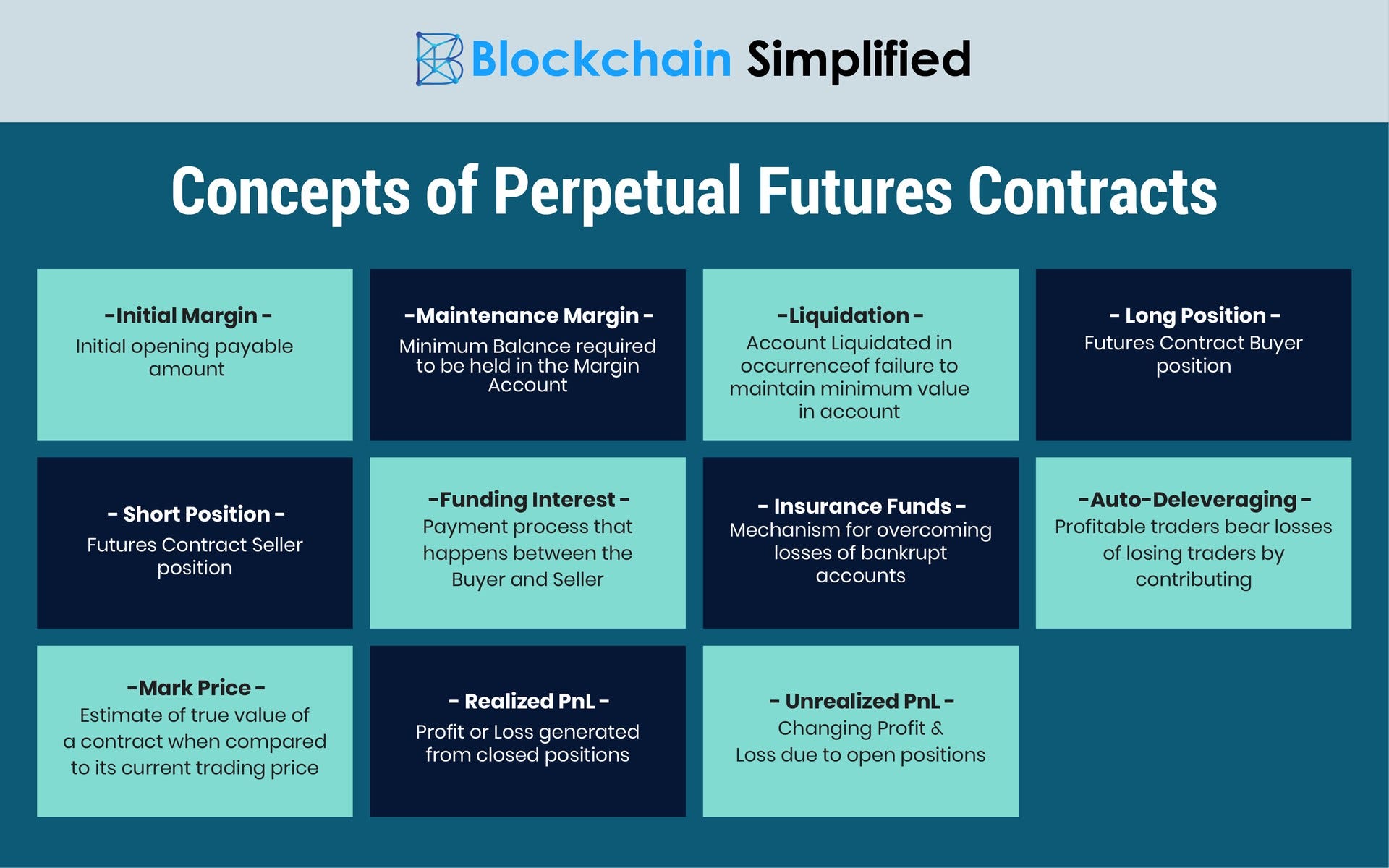 Blockchain Simplified

Concepts of Perpetual Futures Contracts

-Initial Margin -
Initial opening payable amount

-Maintenance Margin -
Minimum Balance required to be held in the Margin Account

-Liquidation -
Account Liquidated in occurrenceof failure to maintain minimum value in account

- Long Position -
Futures Contract Buyer position

- Short Position -
Futures Contract Seller position

-Funding Interest -
Payment process that happens between the Buyer and Seller

- Insurance Funds -
Mechanism for overcoming losses of bankrupt accounts

-Auto-Deleveraging -
Profitable traders bear losses of losing traders by contributing

-Mark Price -
Estimate of true value of a contract when compared to its current trading price

- Realized PnL -
Profit or Loss generated from closed positions

- Unrealized PnL -
Changing Profit & Loss due to open positions